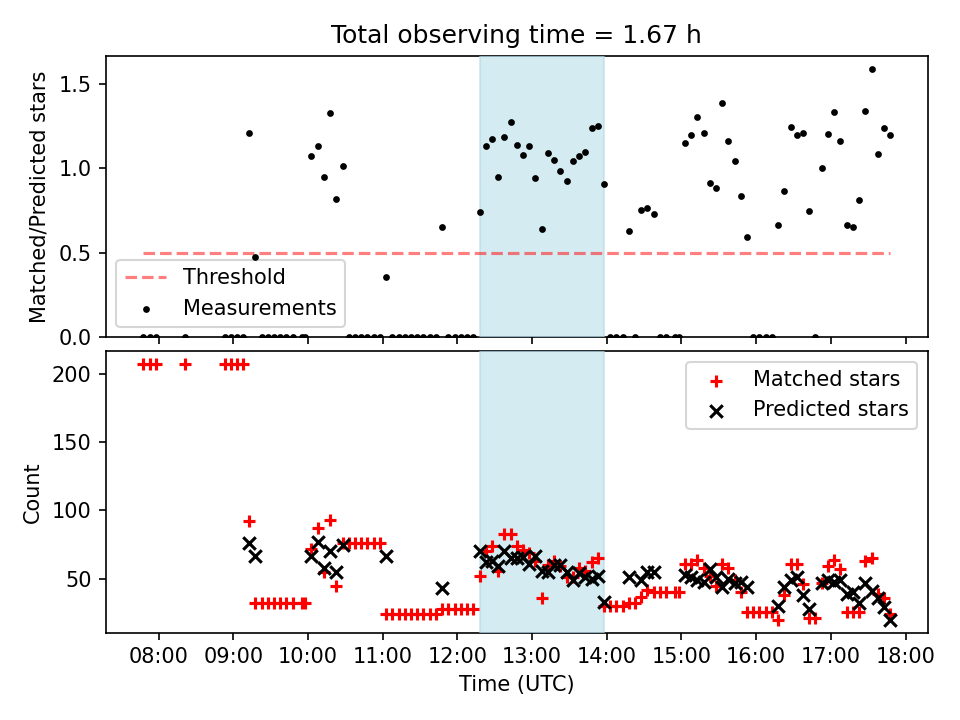 Total observing time = 1.67 h

Matched/Predicted stars

1.5
1.0
0.5
0.0

Threshold
Measurements

Count

200
150
100
50

Matched stars
Predicted stars

08:00 09:00 10:00 11:00 12:00 13:00 14:00 15:00 16:00 17:00 18:00

Time (UTC)